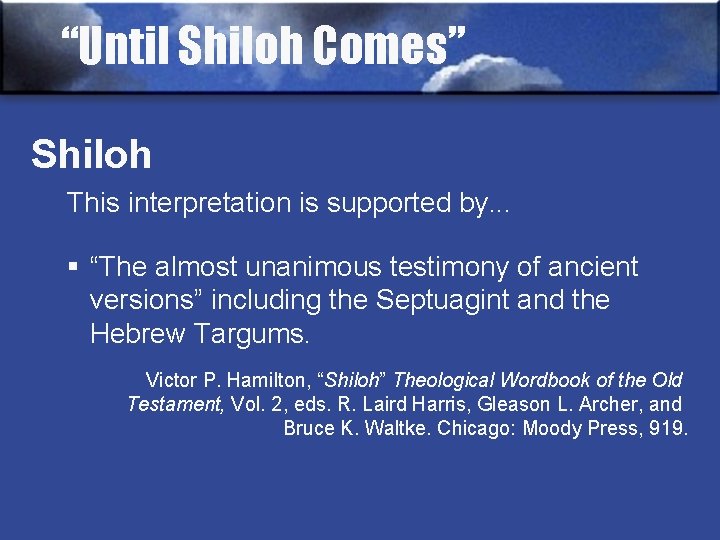 “Until Shiloh Comes”

Shiloh

This interpretation is supported by...

▪ “The almost unanimous testimony of ancient versions” including the Septuagint and the Hebrew Targums.

Victor P. Hamilton, “Shiloh” Theological Wordbook of the Old Testament, Vol. 2, eds. R. Laird Harris, Gleason L. Archer, and Bruce K. Waltke. Chicago: Moody Press, 919.